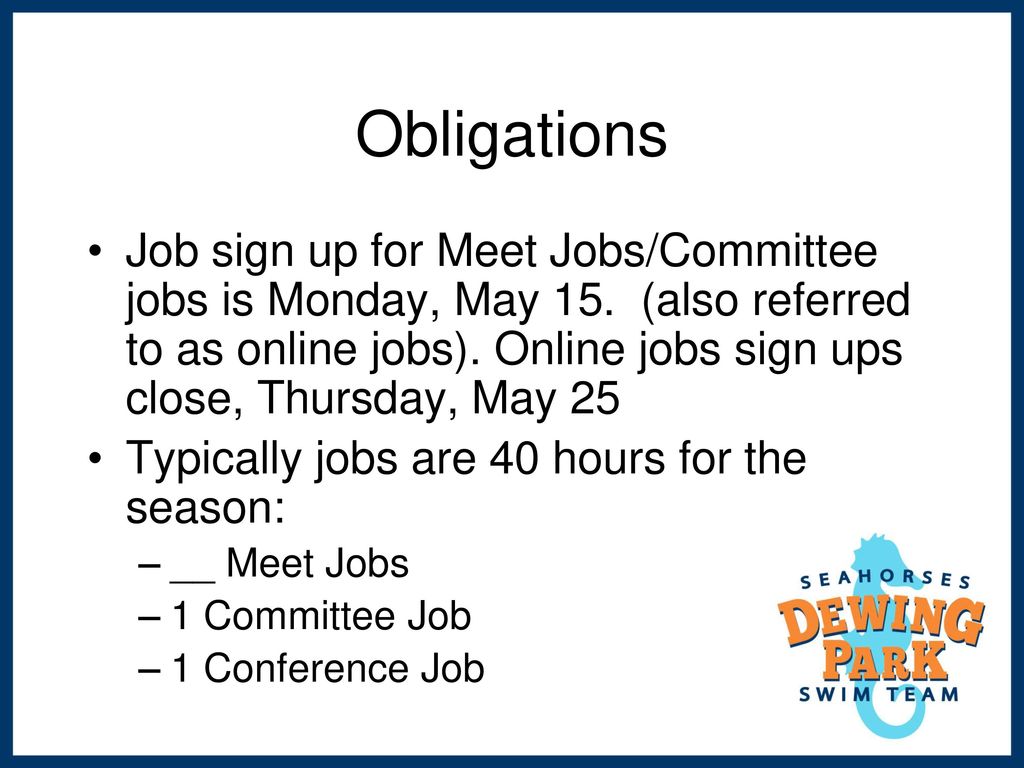 Obligations

• Job sign up for Meet Jobs/Committee jobs is Monday, May 15. (also referred to as online jobs). Online jobs sign ups close, Thursday, May 25

• Typically jobs are 40 hours for the season:
– __ Meet Jobs
– 1 Committee Job
– 1 Conference Job

SEAHORSES
DEWING PARK
SWIM TEAM